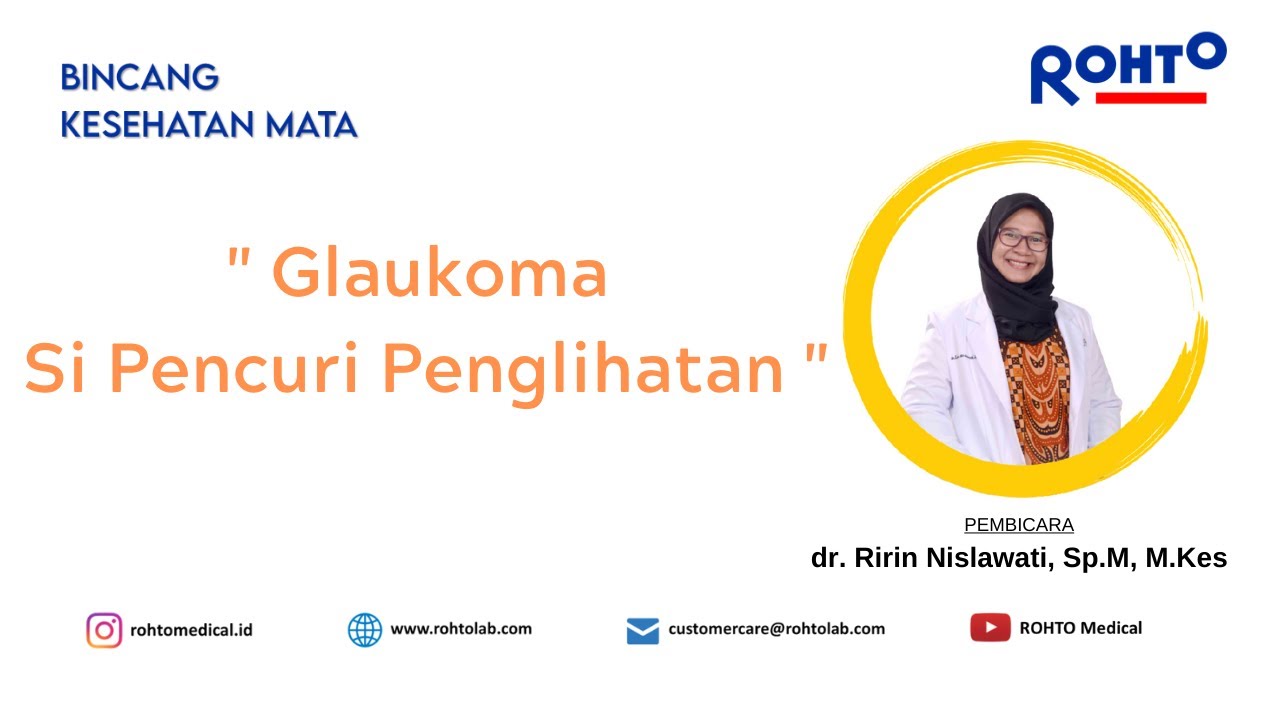 BINCANG
KESEHATAN MATA

ROHTO

" Glaukoma
Si Pencuri Penglihatan "

PEMBICARA
dr. Ririn Nislawati, Sp.M, M.Kes

rohtomedical.id
www.rohtolab.com
customercare@rohtolab.com
ROHTO Medical